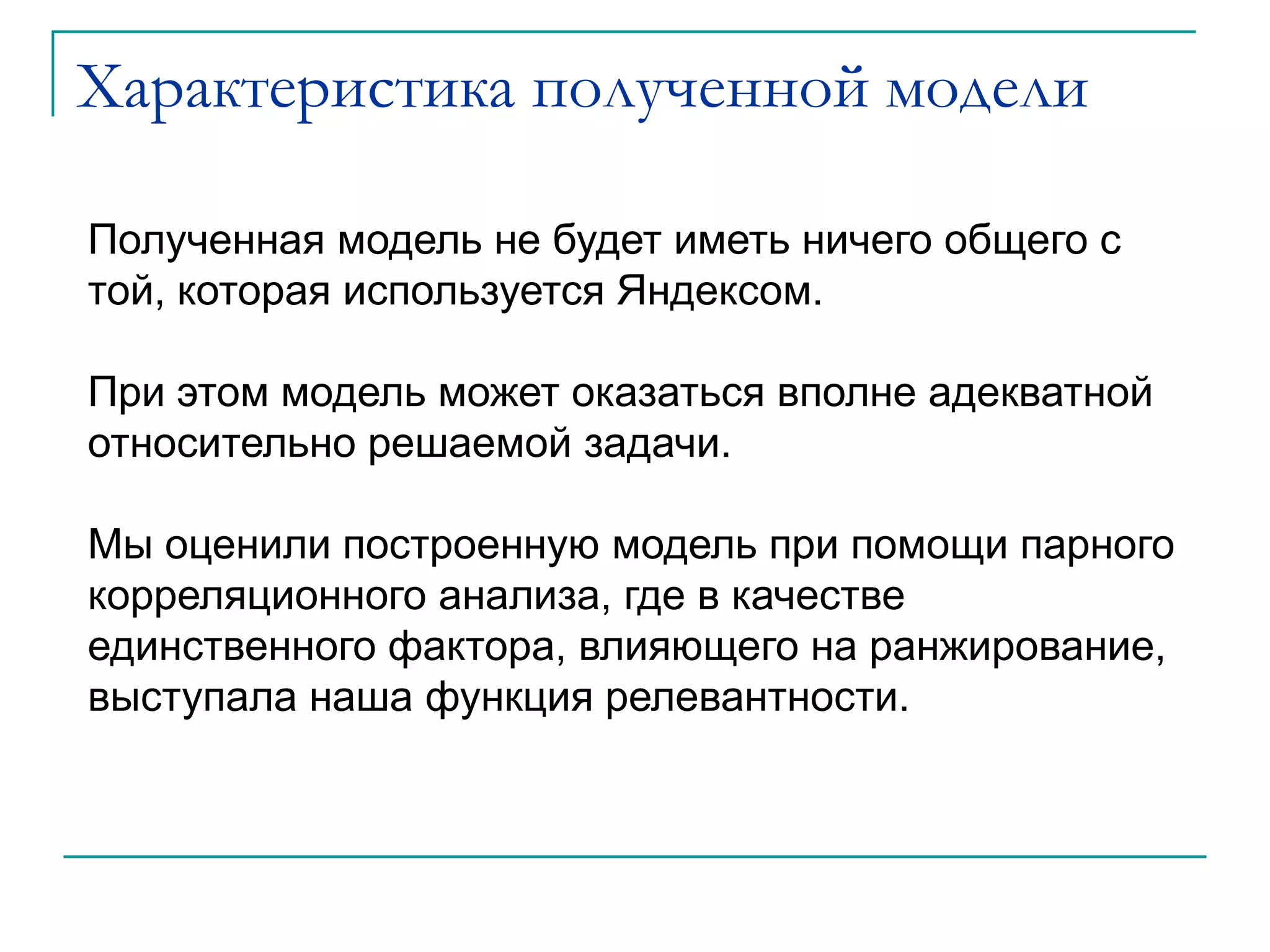 Характеристика полученной модели

Полученная модель не будет иметь ничего общего с той, которая используется Яндексом.

При этом модель может оказаться вполне адекватной относительно решаемой задачи.

Мы оценили построенную модель при помощи парного корреляционного анализа, где в качестве единственного фактора, влияющего на ранжирование, выступала наша функция релевантности.